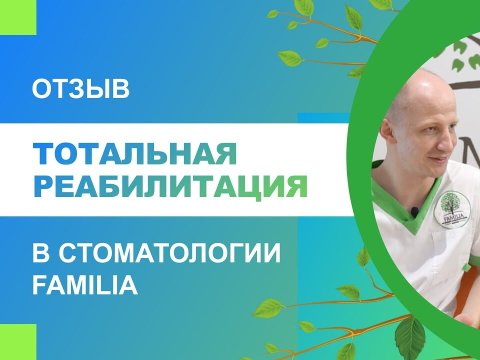 ОТЗЫВ

ТОТАЛЬНАЯ РЕАБИЛИТАЦИЯ

В СТОМАТОЛОГИИ FAMILIA

FAMILIA